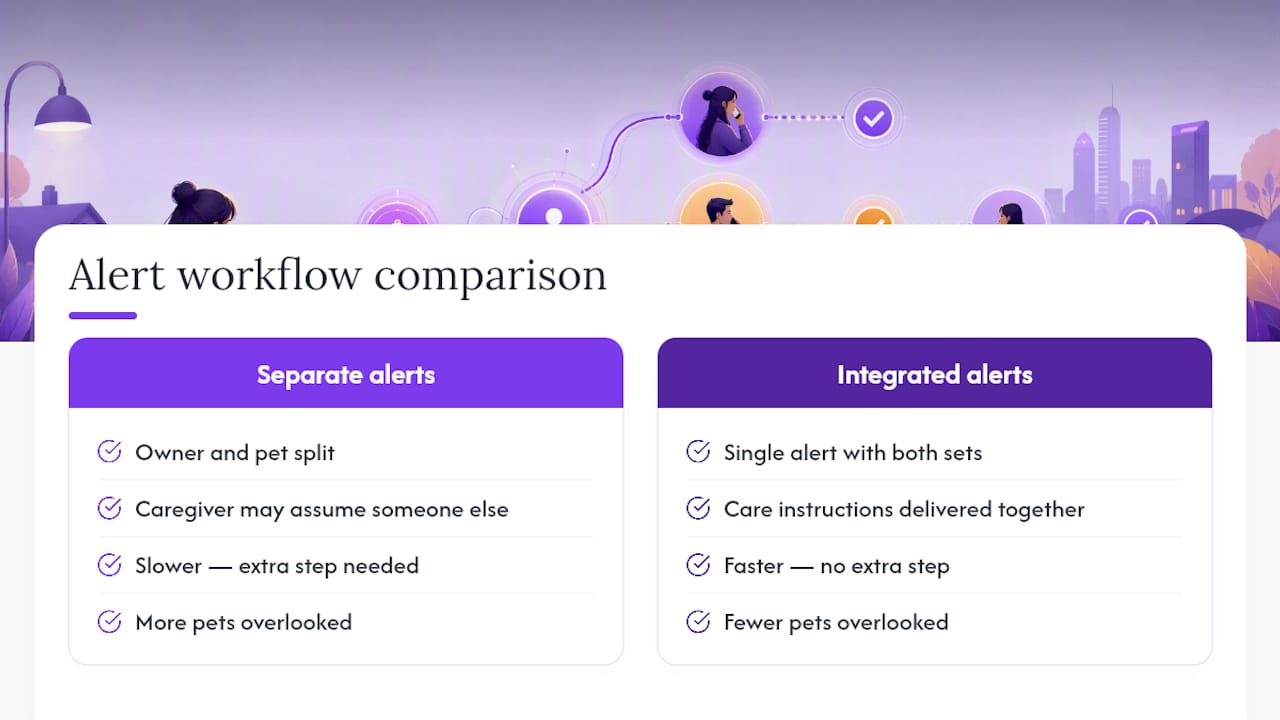 Alert workflow comparison

Separate alerts

Owner and pet split

Caregiver may assume someone else

Slower — extra step needed

More pets overlooked

Integrated alerts

Single alert with both sets

Care instructions delivered together

Faster — no extra step

Fewer pets overlooked